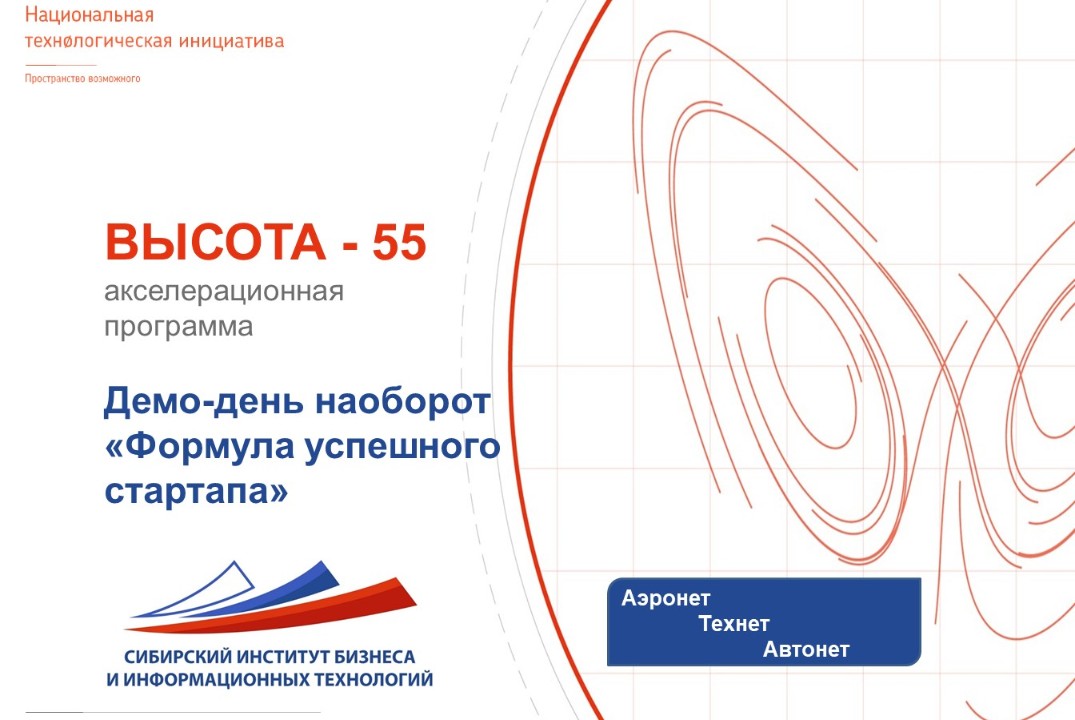 Национальная
технологическая инициатива

Пространство возможного

ВЫСОТА - 55
акселерационная программа

Демо-день наоборот «Формула успешного стартапа»

СИБИРСКИЙ ИНСТИТУТ БИЗНЕСА И ИНФОРМАЦИОННЫХ ТЕХНОЛОГИЙ

Аэронет
Технет
Автонет